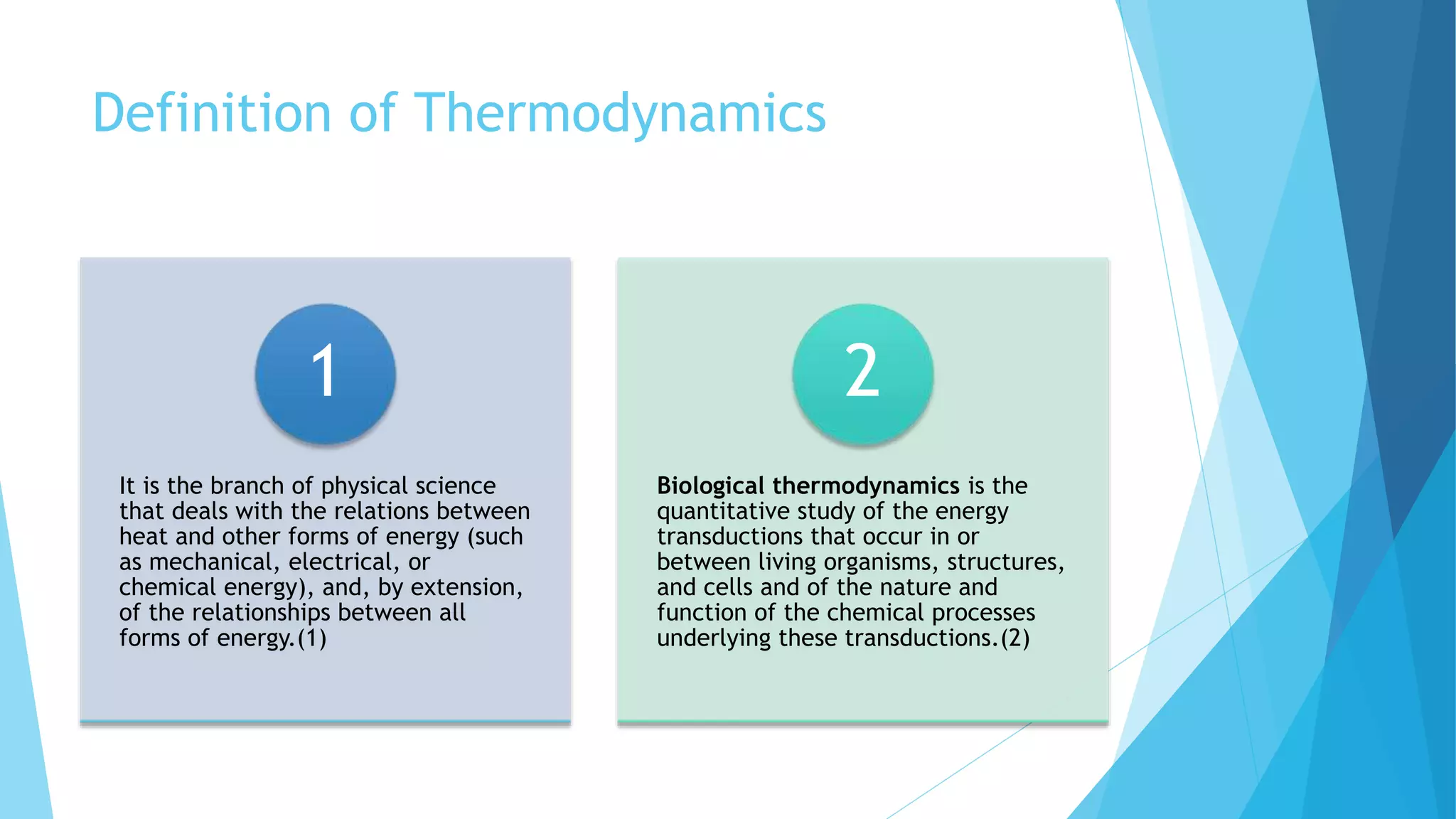 Definition of Thermodynamics

1

It is the branch of physical science that deals with the relations between heat and other forms of energy (such as mechanical, electrical, or chemical energy), and, by extension, of the relationships between all forms of energy.(1)

2

Biological thermodynamics is the quantitative study of the energy transductions that occur in or between living organisms, structures, and cells and of the nature and function of the chemical processes underlying these transductions.(2)